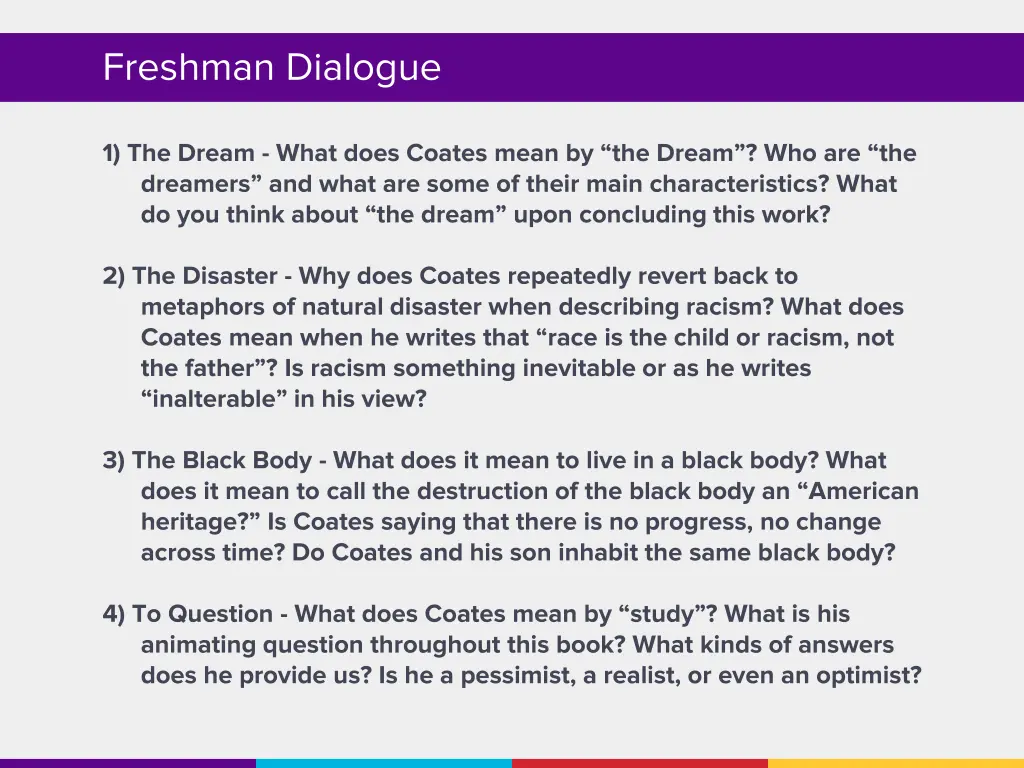 Freshman Dialogue

1) The Dream - What does Coates mean by “the Dream”? Who are “the dreamers” and what are some of their main characteristics? What do you think about “the dream” upon concluding this work?

2) The Disaster - Why does Coates repeatedly revert back to metaphors of natural disaster when describing racism? What does Coates mean when he writes that “race is the child or racism, not the father”? Is racism something inevitable or as he writes “inalterable” in his view?

3) The Black Body - What does it mean to live in a black body? What does it mean to call the destruction of the black body an “American heritage?” Is Coates saying that there is no progress, no change across time? Do Coates and his son inhabit the same black body?

4) To Question - What does Coates mean by “study”? What is his animating question throughout this book? What kinds of answers does he provide us? Is he a pessimist, a realist, or even an optimist?